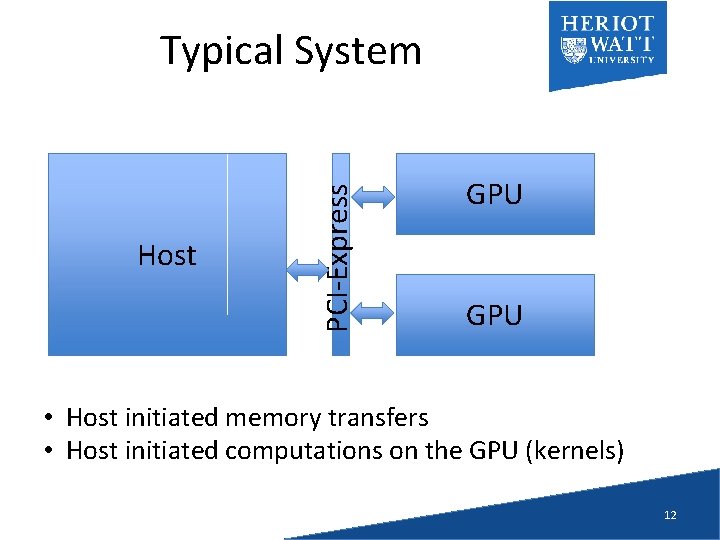 Typical System

HERIOT WATT UNIVERSITY

Host

PCI-Express

GPU

GPU

• Host initiated memory transfers
• Host initiated computations on the GPU (kernels)

12